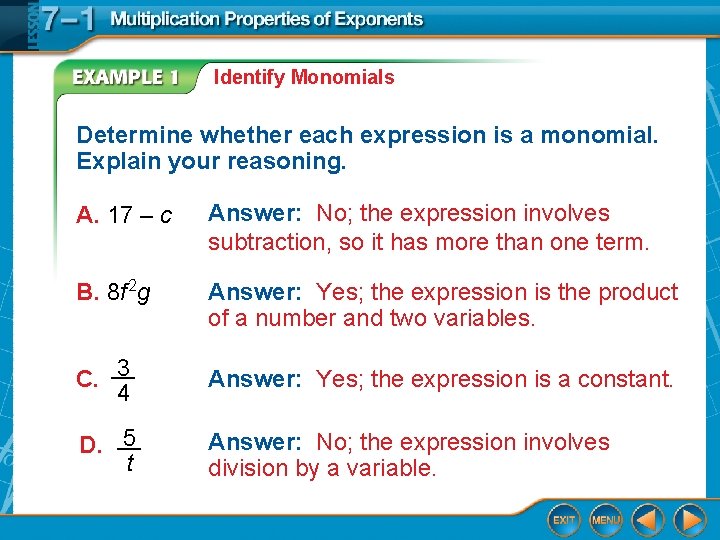 LESSON 7–1 Multiplication Properties of Exponents

EXAMPLE 1 Identify Monomials

Determine whether each expression is a monomial. Explain your reasoning.

A. $17 - c$ Answer: No; the expression involves subtraction, so it has more than one term.

B. $8f^2g$ Answer: Yes; the expression is the product of a number and two variables.

C. $\frac{3}{4}$ Answer: Yes; the expression is a constant.

D. $\frac{5}{t}$ Answer: No; the expression involves division by a variable.

EXIT MENU